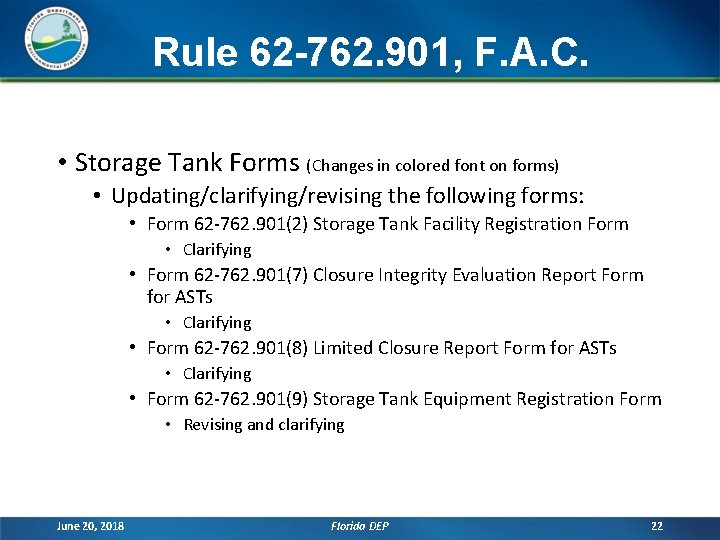 Florida Department of Environmental Protection

Rule 62-762.901, F.A.C.

• Storage Tank Forms (Changes in colored font on forms)

• Updating/clarifying/revising the following forms:

• Form 62-762.901(2) Storage Tank Facility Registration Form

• Clarifying

• Form 62-762.901(7) Closure Integrity Evaluation Report Form for ASTs

• Clarifying

• Form 62-762.901(8) Limited Closure Report Form for ASTs

• Clarifying

• Form 62-762.901(9) Storage Tank Equipment Registration Form

• Revising and clarifying

June 20, 2018

Florida DEP

22